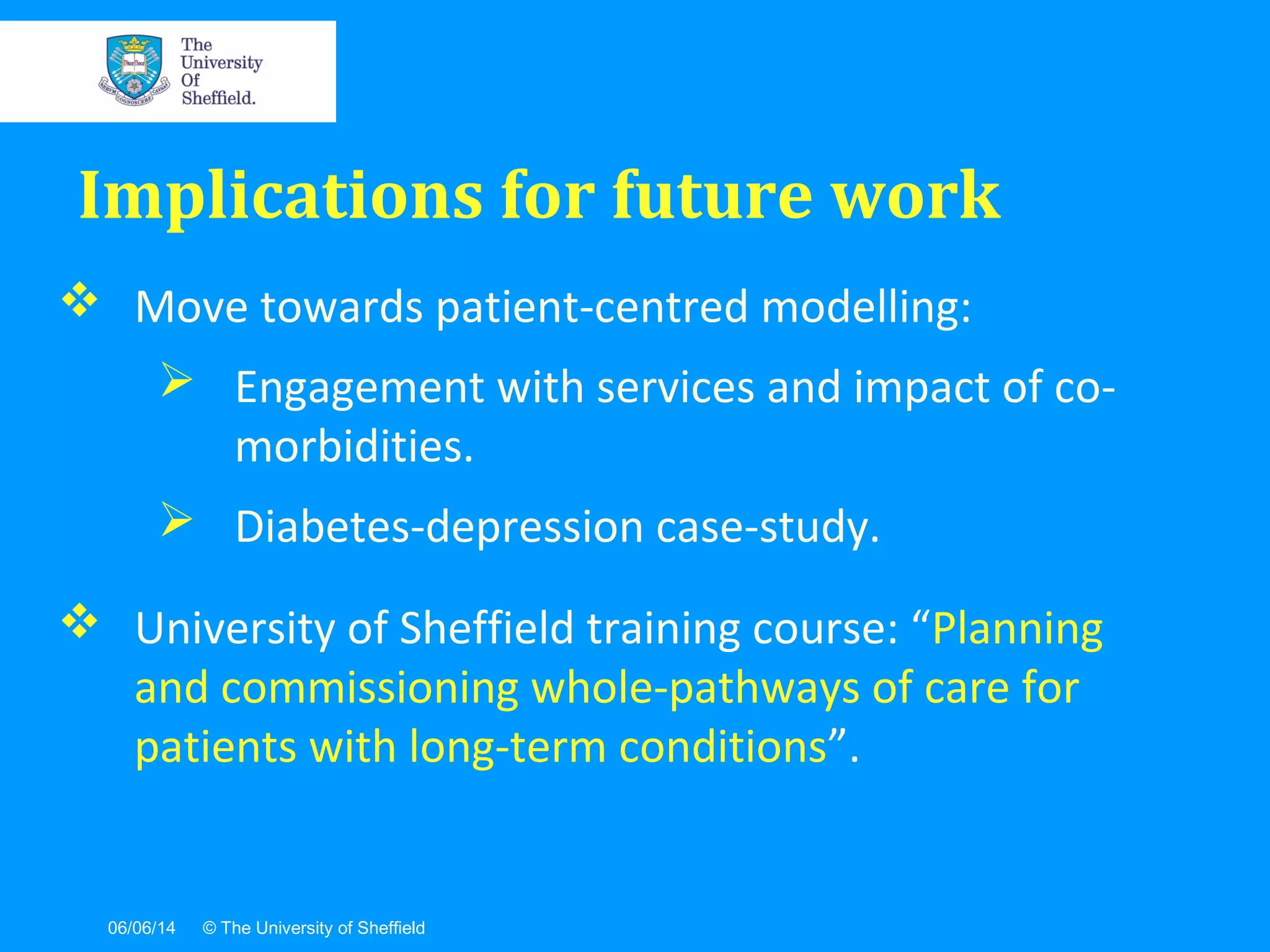 The University Of Sheffield.

Implications for future work

❖ Move towards patient-centred modelling:

➢ Engagement with services and impact of co-morbidities.

➢ Diabetes-depression case-study.

❖ University of Sheffield training course: “Planning and commissioning whole-pathways of care for patients with long-term conditions”.

06/06/14 © The University of Sheffield